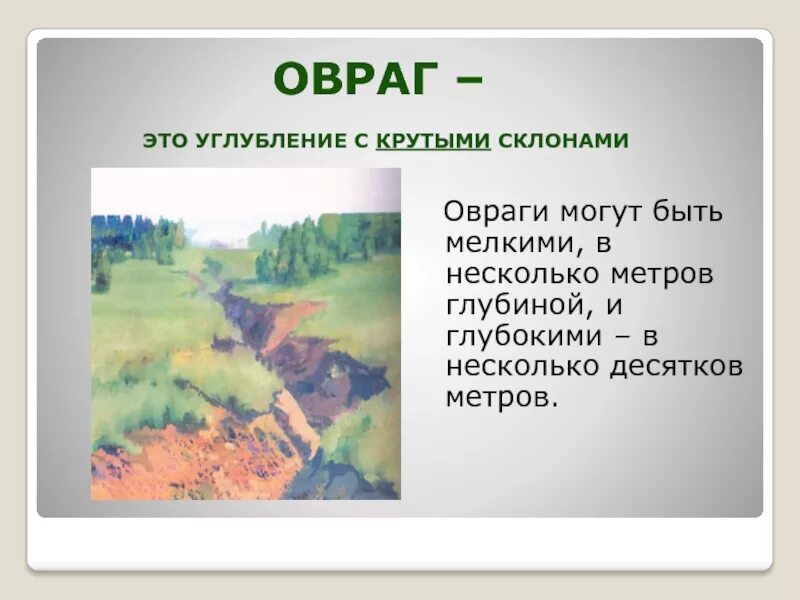 ОВРАГ –

ЭТО УГЛУБЛЕНИЕ С КРУТЫМИ СКЛОНАМИ

Овраги могут быть мелкими, в несколько метров глубиной, и глубокими – в несколько десятков метров.